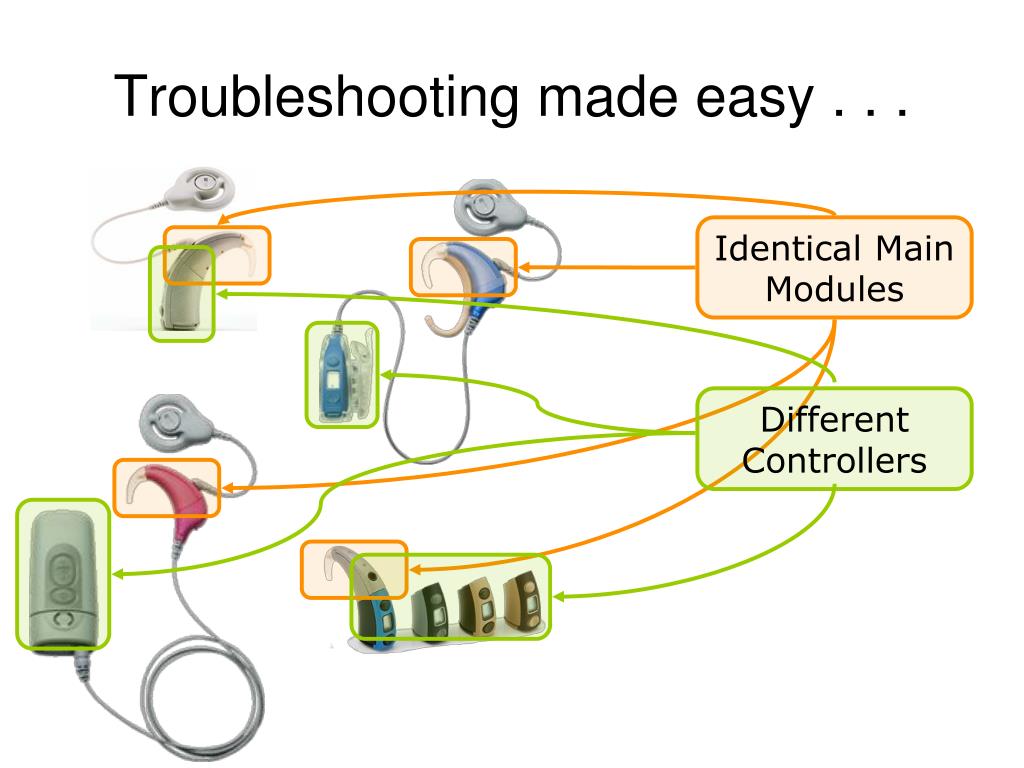 Troubleshooting made easy . . .

Identical Main Modules

Different Controllers